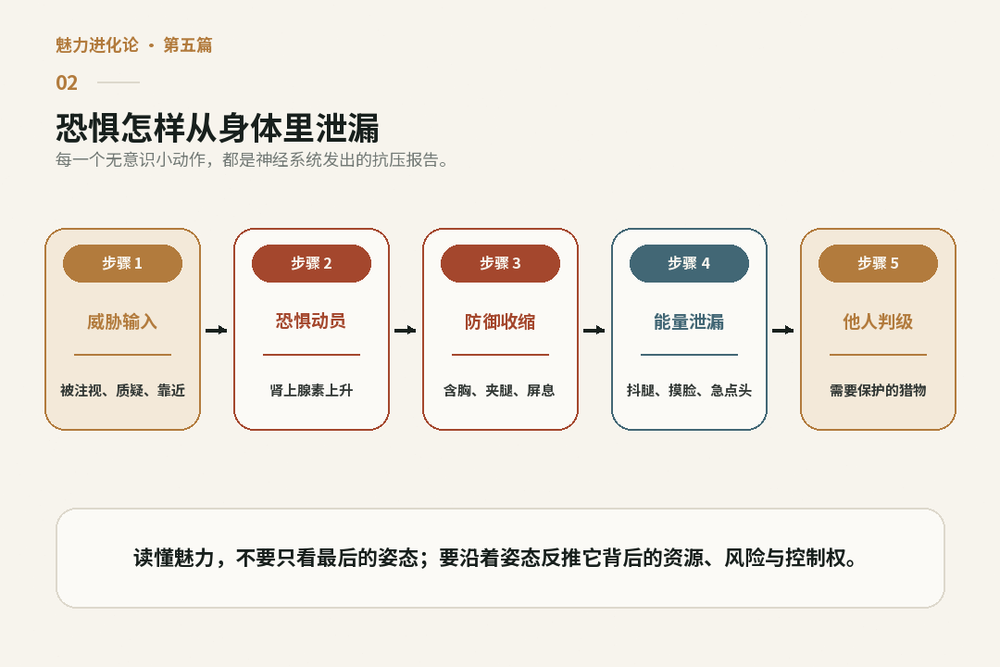 魅力进化论 · 第五篇

02

恐惧怎样从身体里泄漏

每一个无意识小动作，都是神经系统发出的抗压报告。

步骤 1
威胁输入
被注视、质疑、靠近

步骤 2
恐惧动员
肾上腺素上升

步骤 3
防御收缩
含胸、夹腿、屏息

步骤 4
能量泄漏
抖腿、摸脸、急点头

步骤 5
他人判级
需要保护的猎物

读懂魅力，不要只看最后的姿态；要沿着姿态反推它背后的资源、风险与控制权。